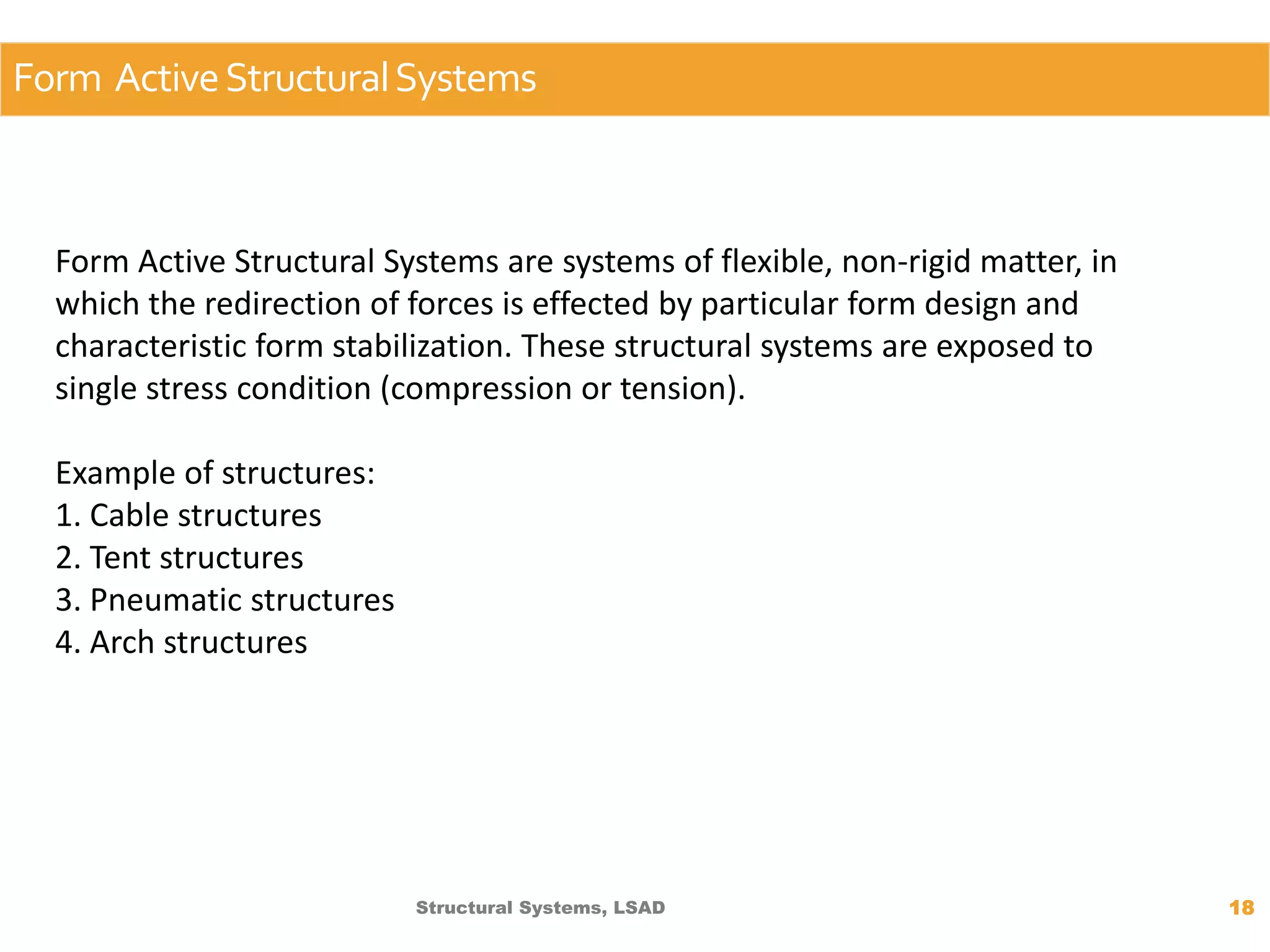 Form Active Structural Systems

Form Active Structural Systems are systems of flexible, non-rigid matter, in which the redirection of forces is effected by particular form design and characteristic form stabilization. These structural systems are exposed to single stress condition (compression or tension).

Example of structures:
1. Cable structures
2. Tent structures
3. Pneumatic structures
4. Arch structures

Structural Systems, LSAD

18